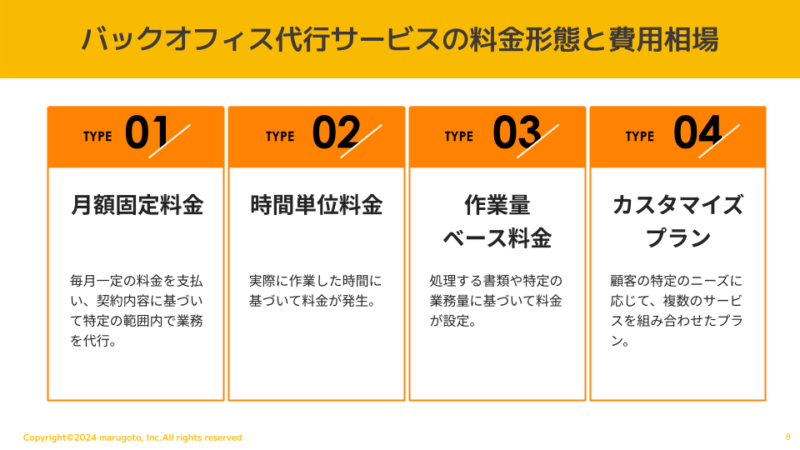 バックオフィス代行サービスの料金形態と費用相場

TYPE 01

月額固定料金

毎月一定の料金を支払い、契約内容に基づいて特定の範囲内で業務を代行。

TYPE 02

時間単位料金

実際に作業した時間に基づいて料金が発生。

TYPE 03

作業量ベース料金

処理する書類や特定の業務量に基づいて料金が設定。

TYPE 04

カスタマイズプラン

顧客の特定のニーズに応じて、複数のサービスを組み合わせたプラン。

Copyright©2024 marugoto, Inc.All rights reserved

8